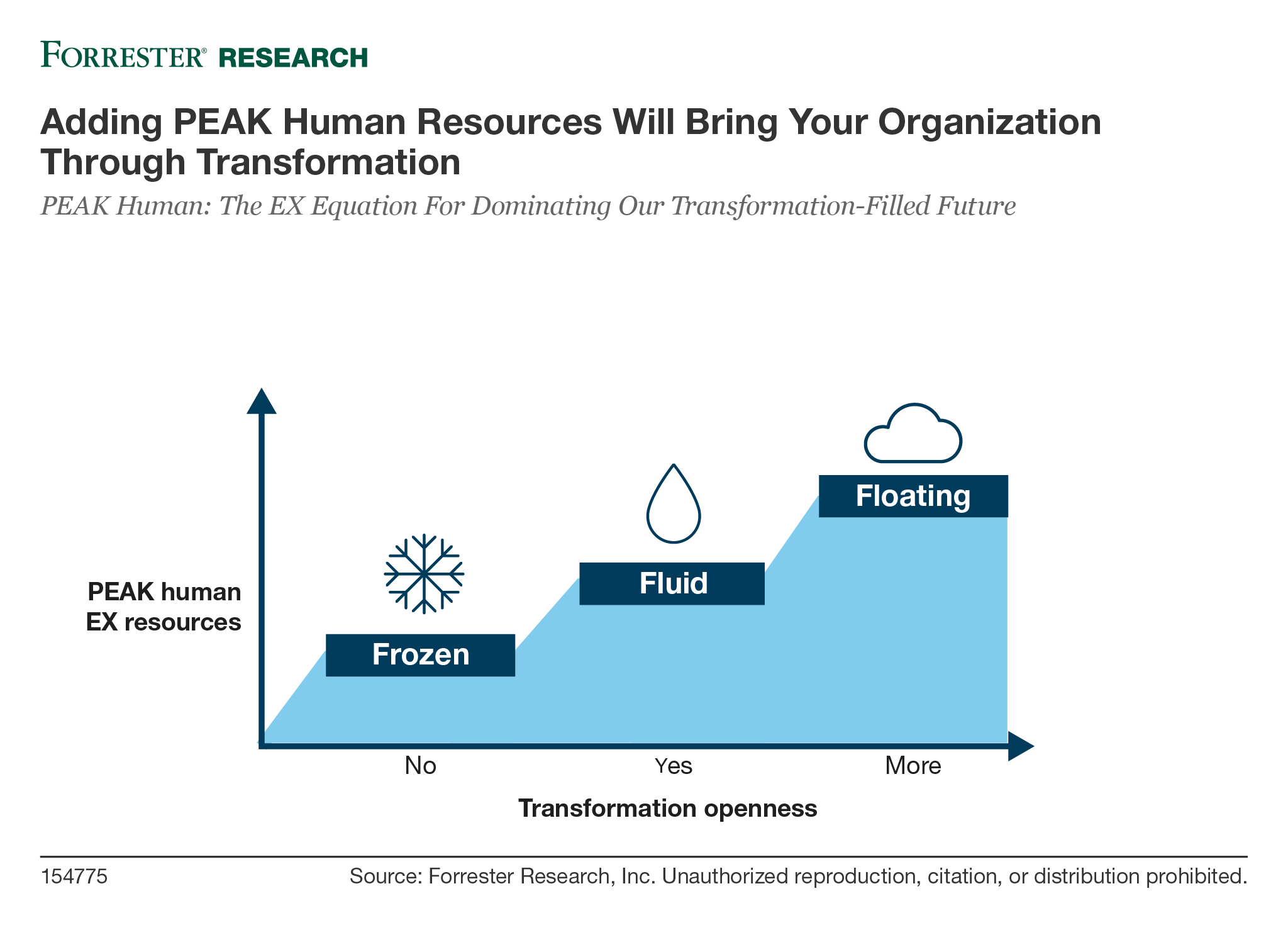 FORRESTER® RESEARCH

Adding PEAK Human Resources Will Bring Your Organization Through Transformation

PEAK Human: The EX Equation For Dominating Our Transformation-Filled Future

PEAK human EX resources

Frozen

Fluid

Floating

No

Yes

More

Transformation openness

154775

Source: Forrester Research, Inc. Unauthorized reproduction, citation, or distribution prohibited.